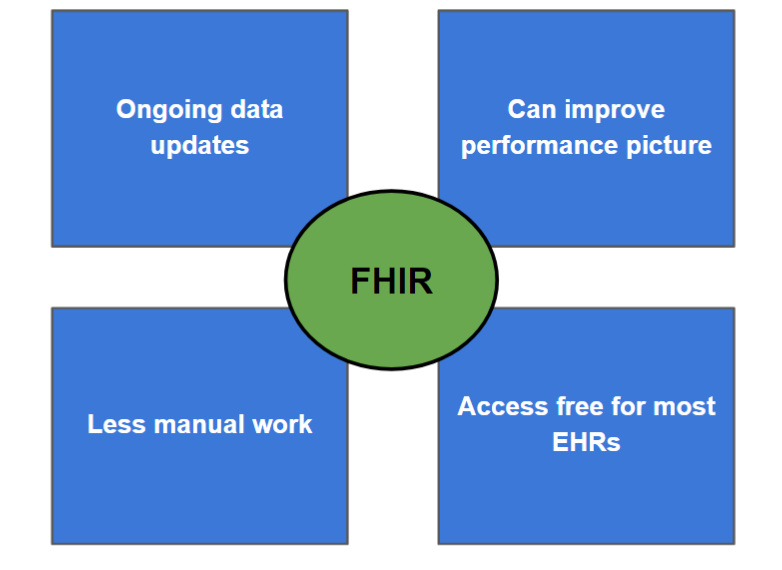 Ongoing data updates

Can improve performance picture

FHIR

Less manual work

Access free for most EHRs